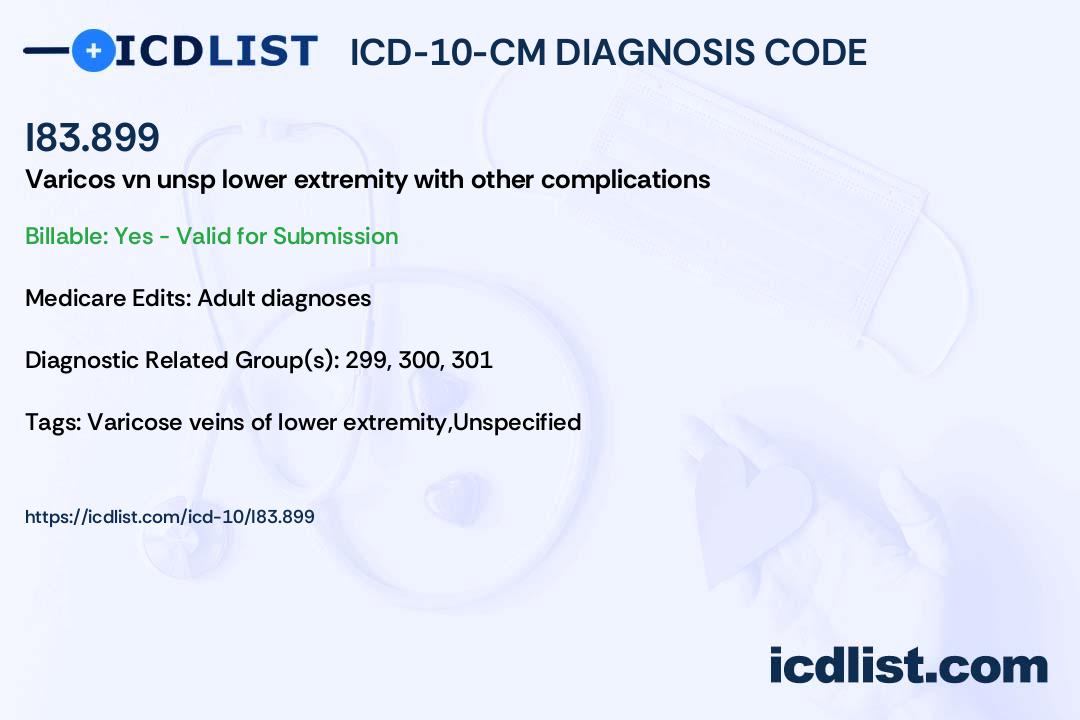 ICDLIST ICD-10-CM DIAGNOSIS CODE

I83.899

Varicos vn unsp lower extremity with other complications

Billable: Yes - Valid for Submission

Medicare Edits: Adult diagnoses

Diagnostic Related Group(s): 299, 300, 301

Tags: Varicose veins of lower extremity,Unspecified

https://icdlist.com/icd-10/I83.899

icdlist.com